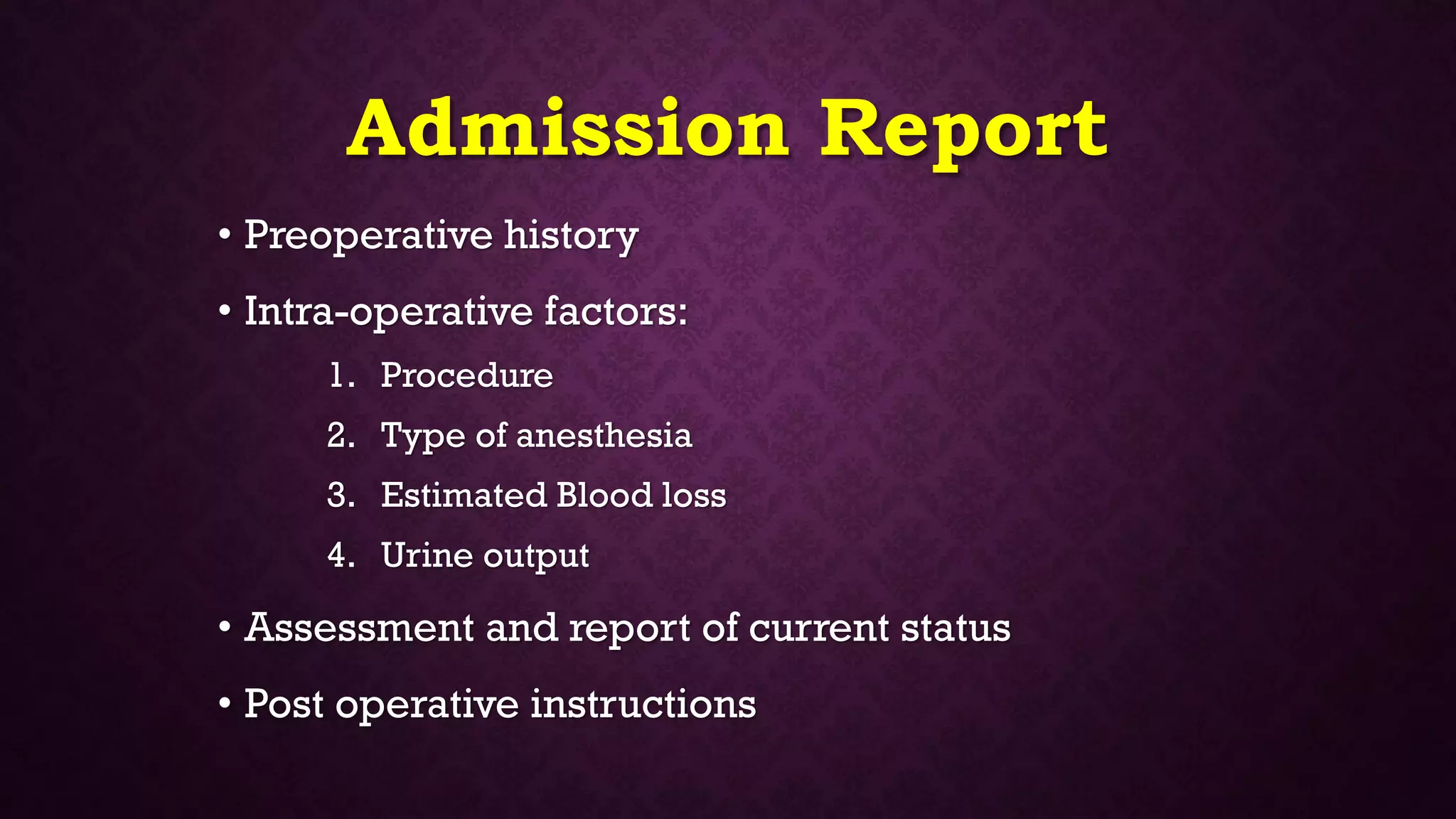 Admission Report

• Preoperative history
• Intra-operative factors:
1. Procedure
2. Type of anesthesia
3. Estimated Blood loss
4. Urine output
• Assessment and report of current status
• Post operative instructions